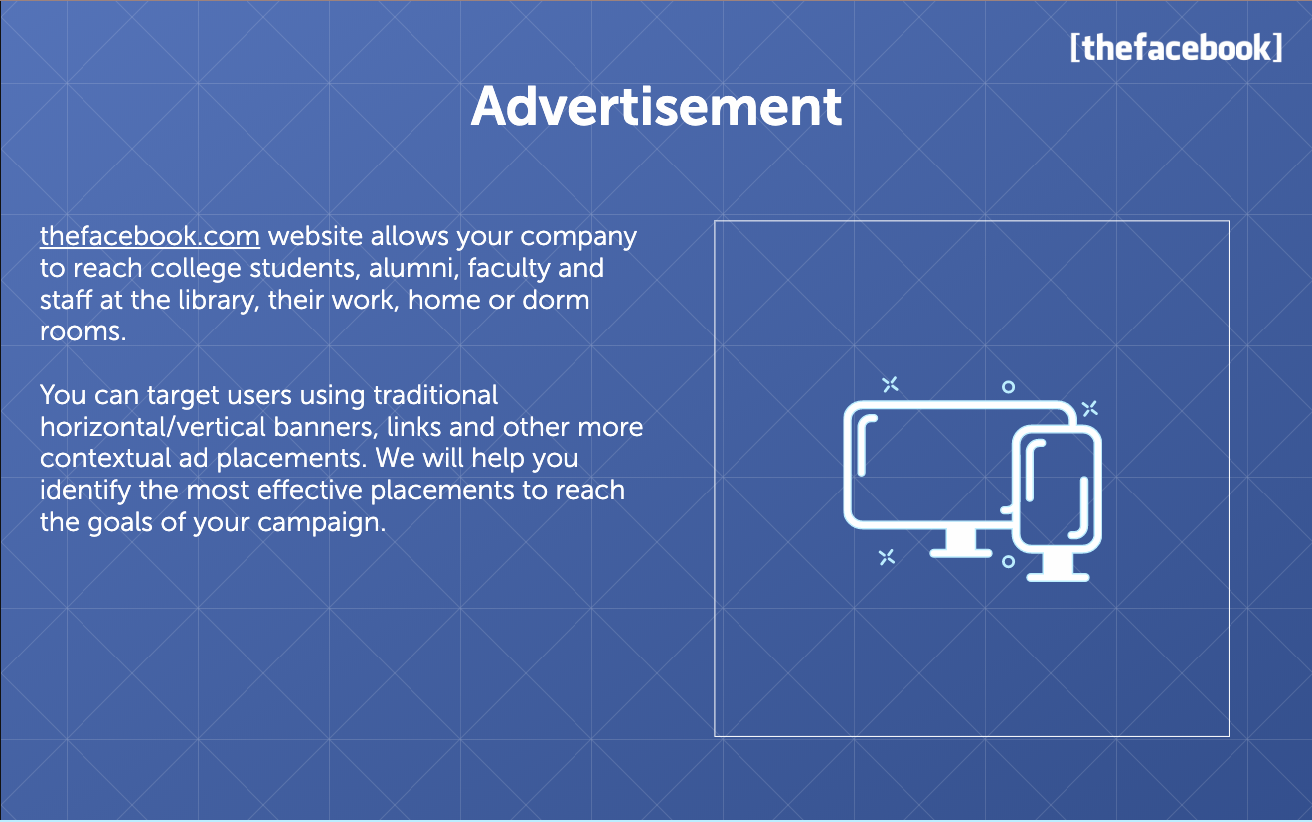 [thefacebook]

Advertisement

thefacebook.com website allows your company to reach college students, alumni, faculty and staff at the library, their work, home or dorm rooms.

You can target users using traditional horizontal/vertical banners, links and other more contextual ad placements. We will help you identify the most effective placements to reach the goals of your campaign.